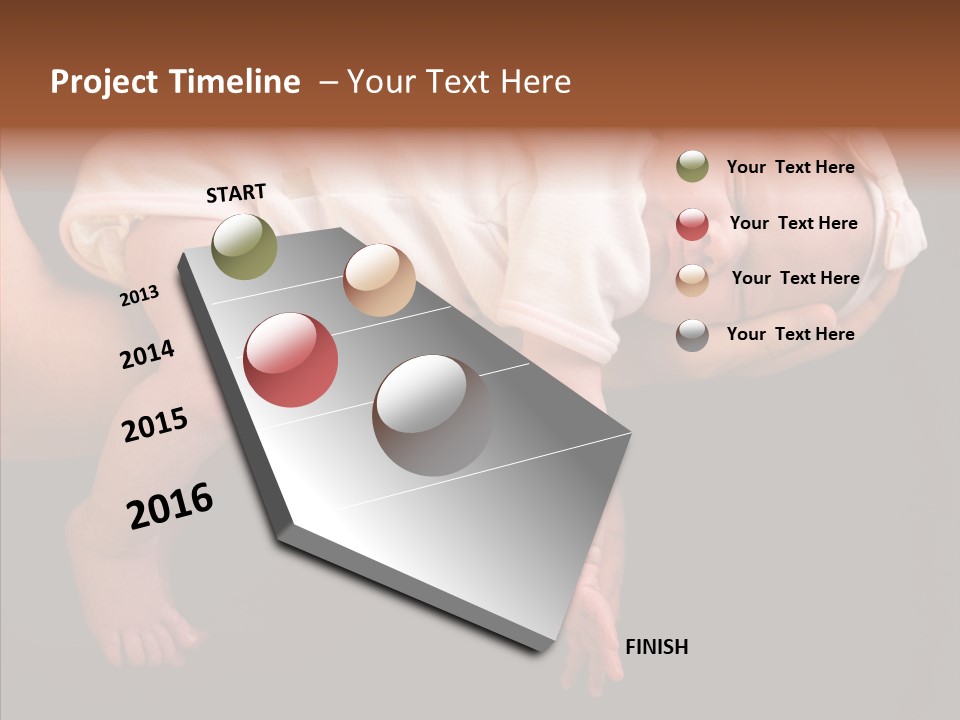 Project Timeline – Your Text Here

START

2013

2014

2015

2016

FINISH

Your Text Here

Your Text Here

Your Text Here

Your Text Here